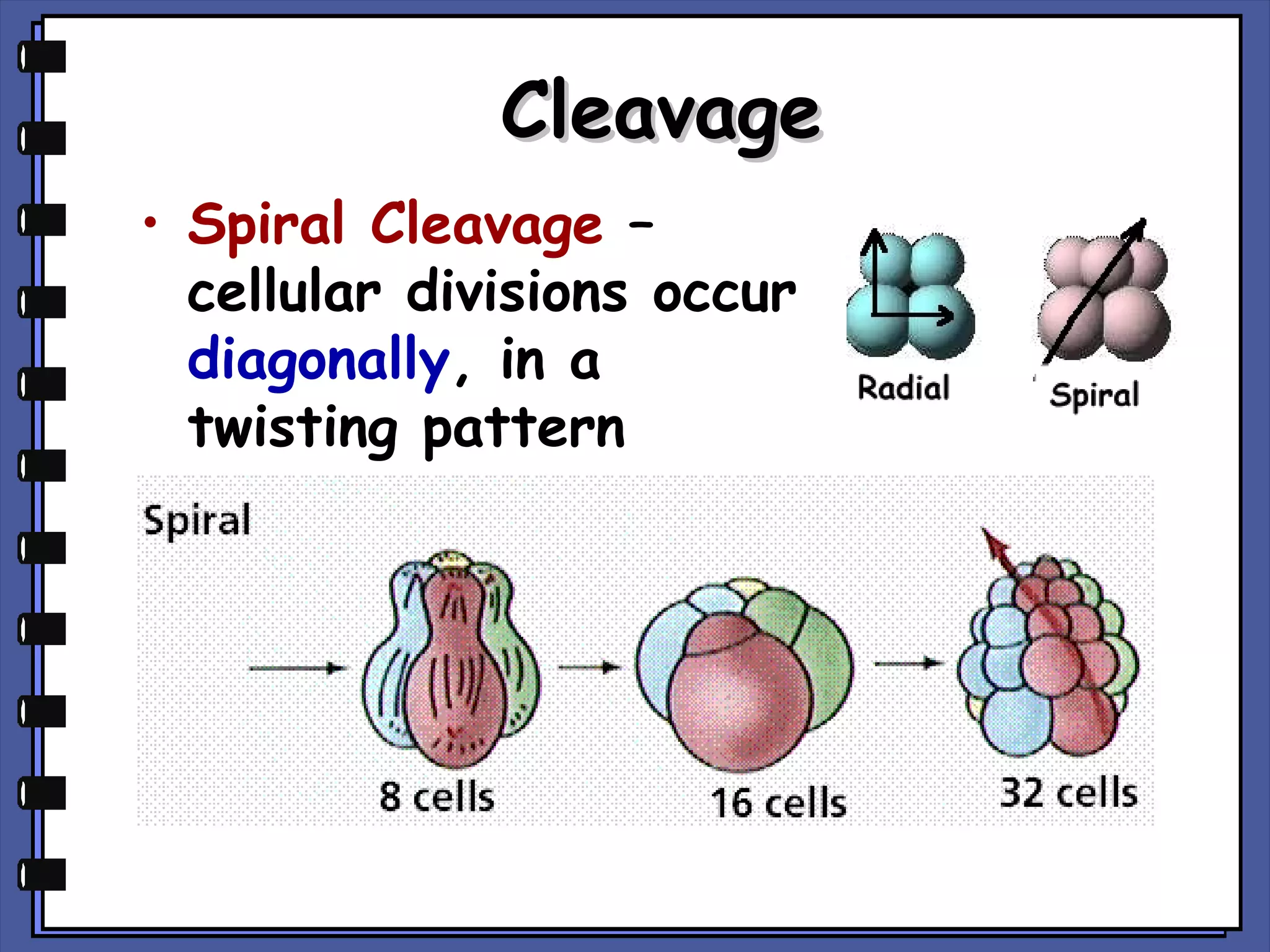 Cleavage

• Spiral Cleavage – cellular divisions occur diagonally, in a twisting pattern

Radial

Spiral

Spiral

8 cells

16 cells

32 cells